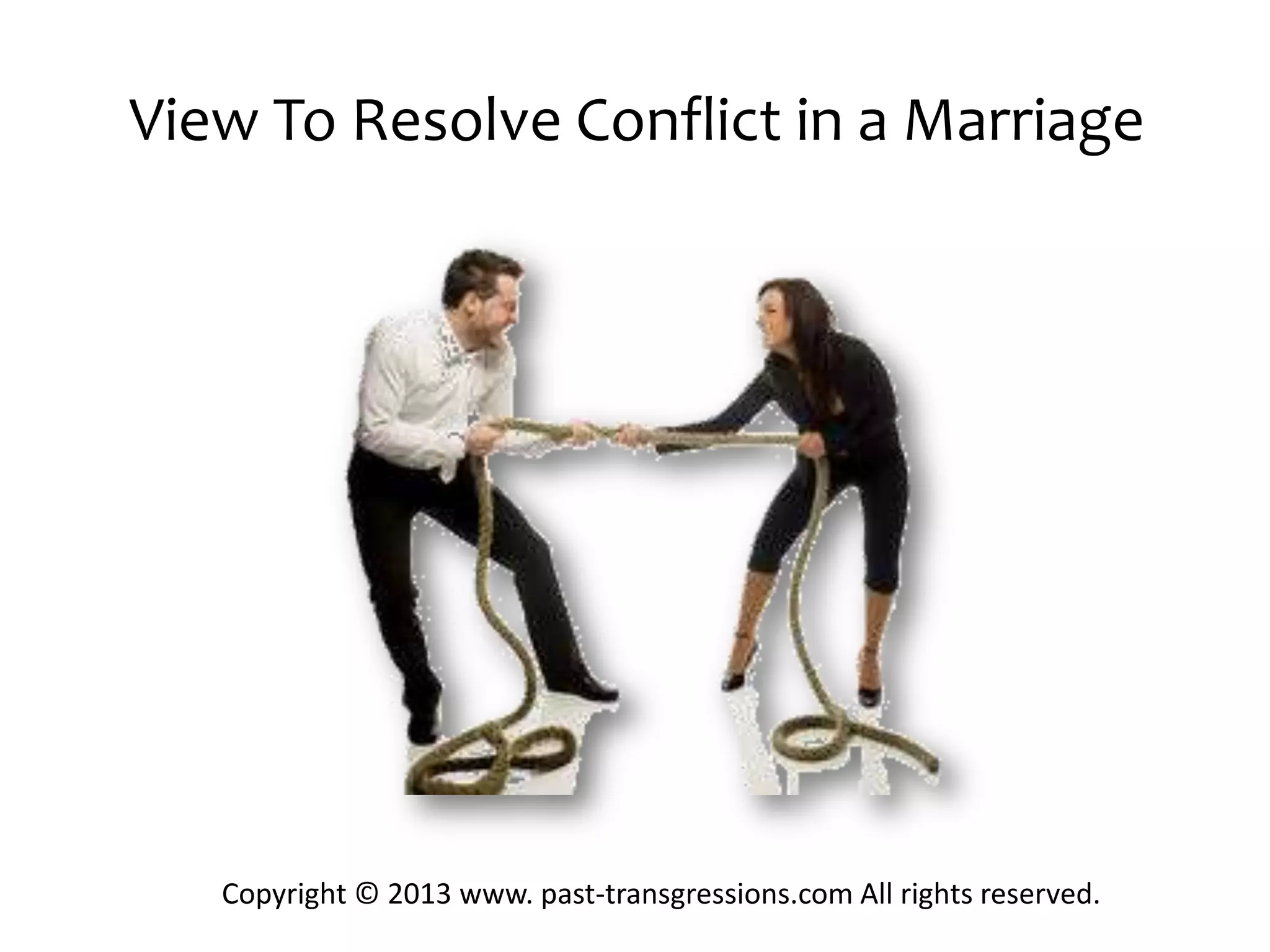 View To Resolve Conflict in a Marriage

Copyright © 2013 www. past-transgressions.com All rights reserved.